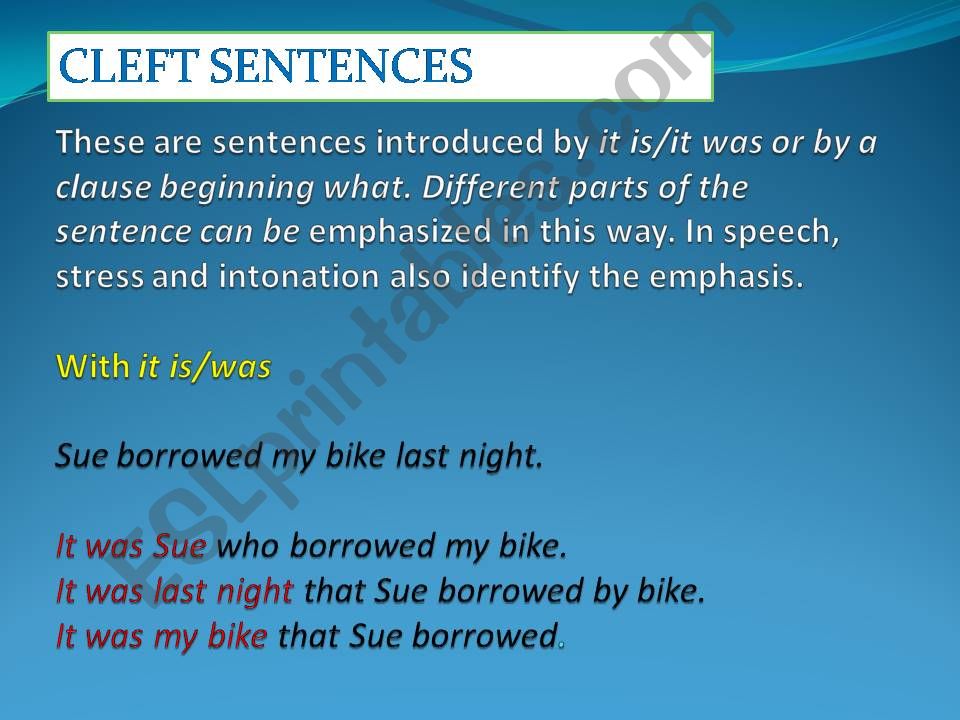 CLEFT SENTENCES

These are sentences introduced by it is/it was or by a clause beginning what. Different parts of the sentence can be emphasized in this way. In speech, stress and intonation also identify the emphasis.

With it is/was

Sue borrowed my bike last night.

It was Sue who borrowed my bike.
It was last night that Sue borrowed by bike.
It was my bike that Sue borrowed.

ESLprintables.com